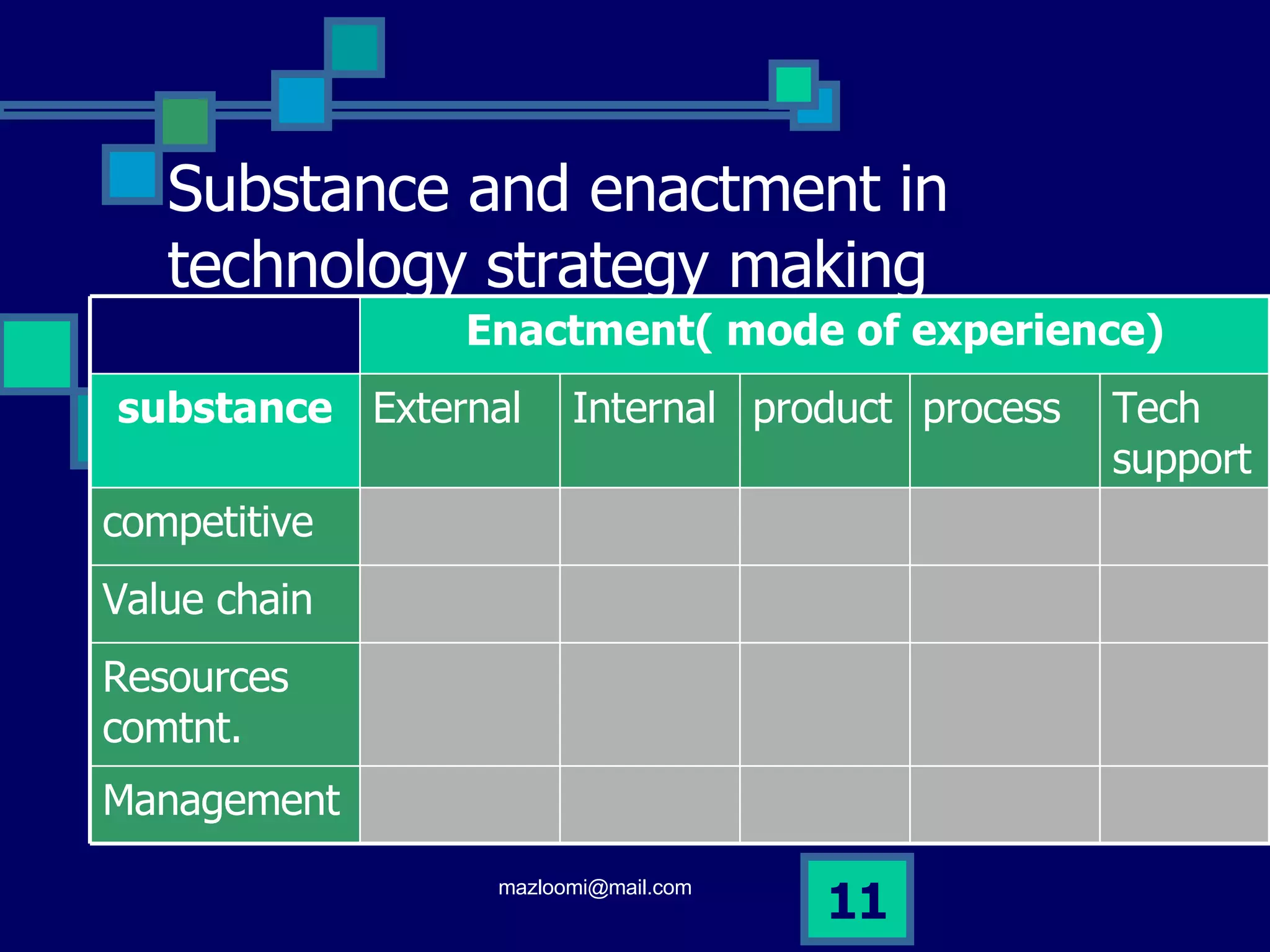 Substance and enactment in technology strategy making

| | Enactment( mode of experience) | | | | |
|---|---|---|---|---|---|
| substance | External | Internal | product | process | Tech support |
| competitive | | | | | |
| Value chain | | | | | |
| Resources comtnt. | | | | | |
| Management | | | | | |

mazloomi@mail.com

11